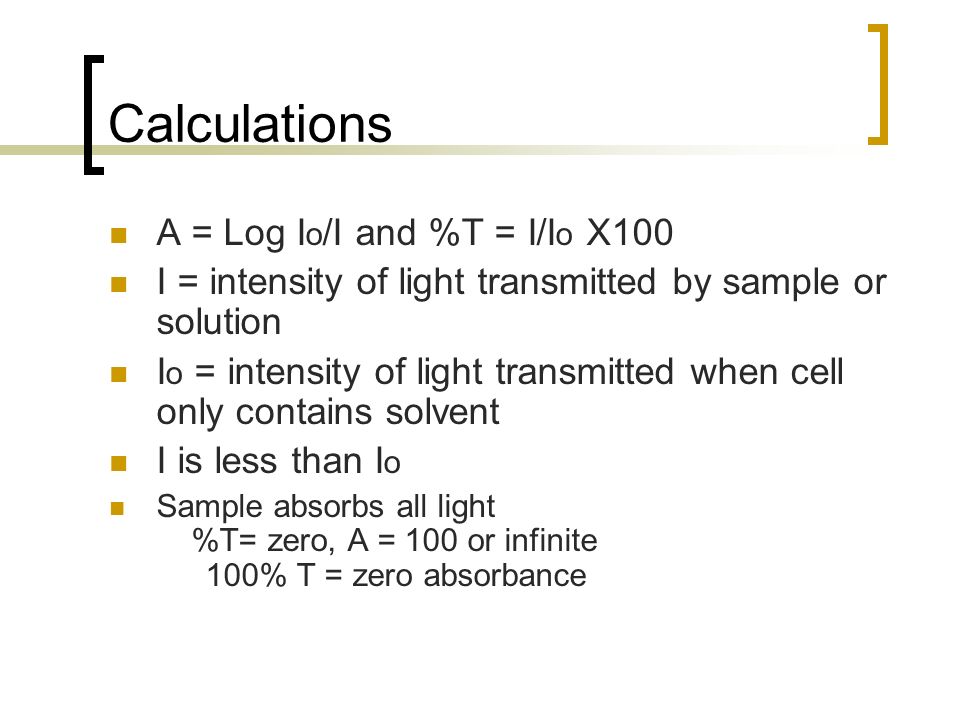 Calculations

A = Log Io/I and %T = I/Io X100

I = intensity of light transmitted by sample or solution

Io = intensity of light transmitted when cell only contains solvent

I is less than Io

Sample absorbs all light
%T= zero, A = 100 or infinite
100% T = zero absorbance